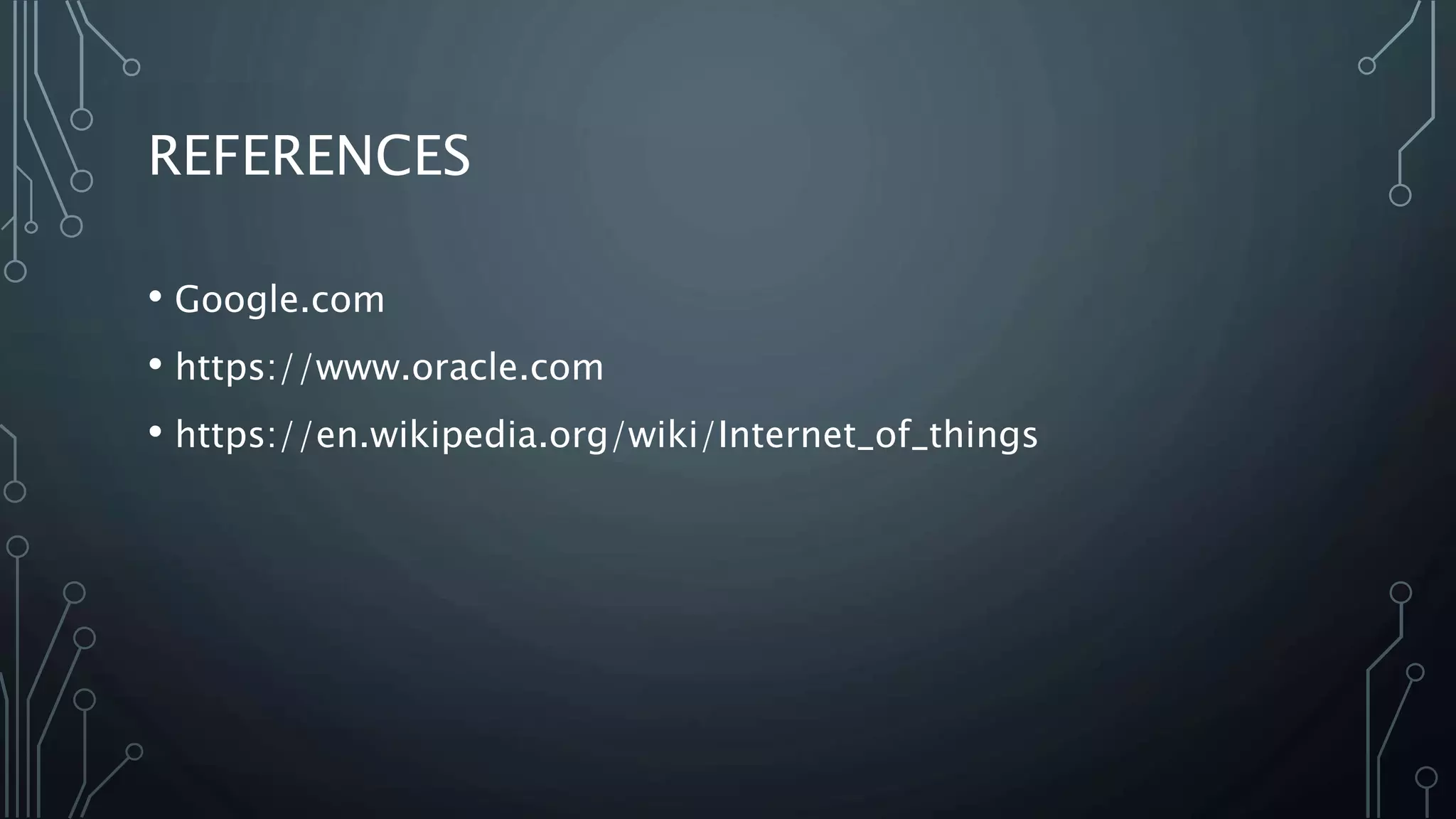 REFERENCES

• Google.com
• https://www.oracle.com
• https://en.wikipedia.org/wiki/Internet_of_things